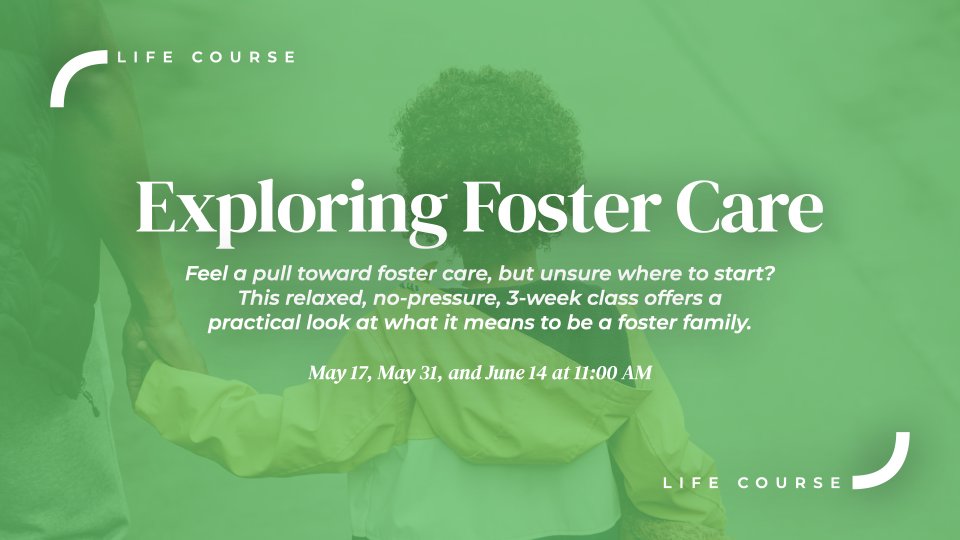 LIFE COURSE

Exploring Foster Care

Feel a pull toward foster care, but unsure where to start? This relaxed, no-pressure, 3-week class offers a practical look at what it means to be a foster family.

May 17, May 31, and June 14 at 11:00 AM

LIFE COURSE